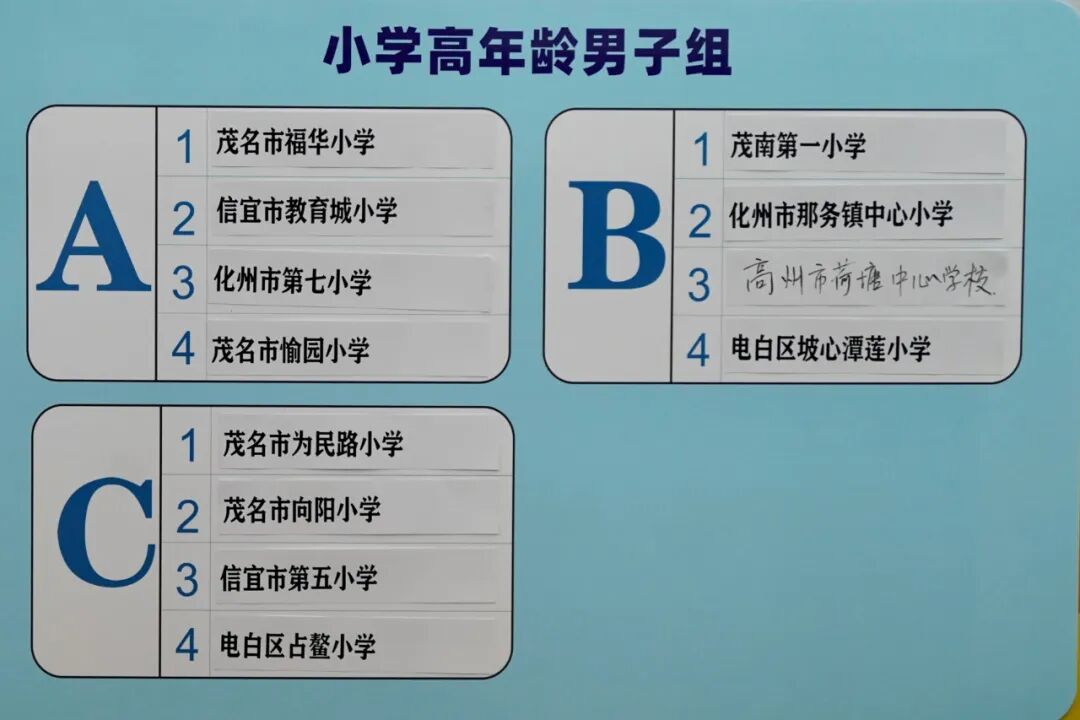 小学高年龄男子组

A

1 茂名市福华小学
2 信宜市教育城小学
3 化州市第七小学
4 茂名市愉园小学

B

1 茂南第一小学
2 化州市那务镇中心小学
3 高州市荷塘中心学校
4 电白区坡心潭莲小学

C

1 茂名市为民路小学
2 茂名市向阳小学
3 信宜市第五小学
4 电白区占鳌小学